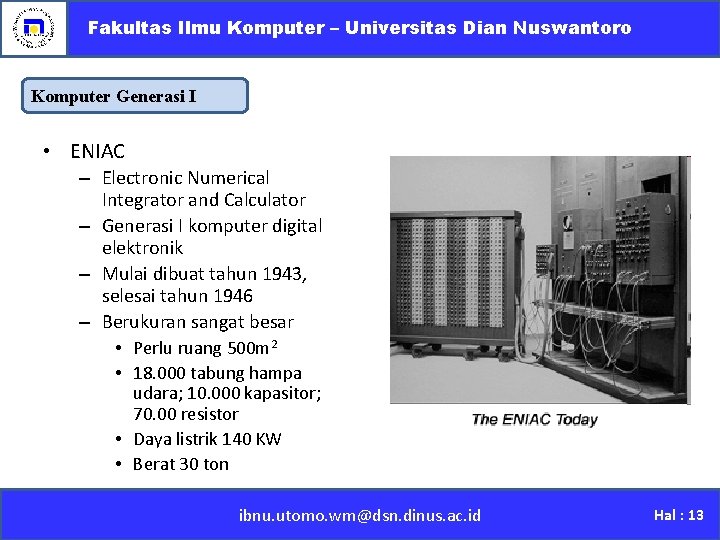 Fakultas Ilmu Komputer – Universitas Dian Nuswantoro

Komputer Generasi I

• ENIAC
– Electronic Numerical Integrator and Calculator
– Generasi I komputer digital elektronik
– Mulai dibuat tahun 1943, selesai tahun 1946
– Berukuran sangat besar
• Perlu ruang 500m$^2$
• 18.000 tabung hampa udara; 10.000 kapasitor; 70.00 resistor
• Daya listrik 140 KW
• Berat 30 ton

The ENIAC Today

ibnu.utomo.wm@dsn.dinus.ac.id

Hal : 13